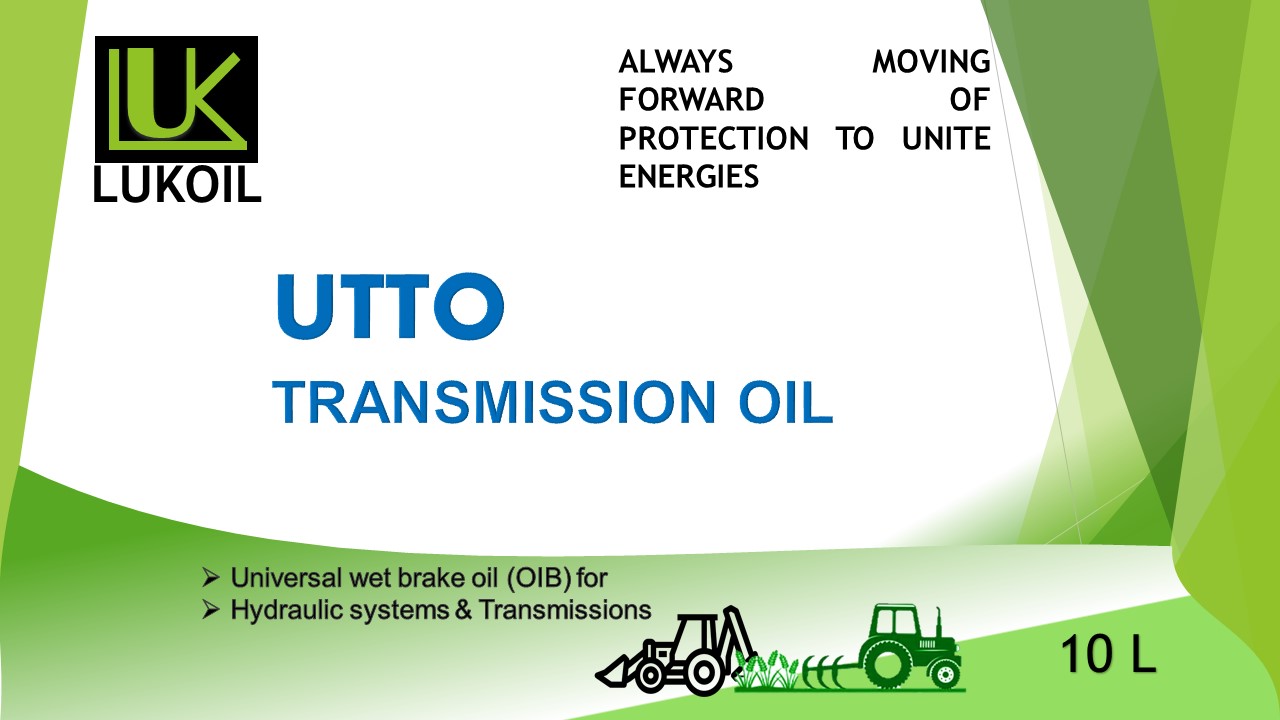 LUK
LUKOIL

ALWAYS MOVING FORWARD OF PROTECTION TO UNITE ENERGIES

UTTO
TRANSMISSION OIL

➢ Universal wet brake oil (OIB) for
➢ Hydraulic systems & Transmissions

10 L